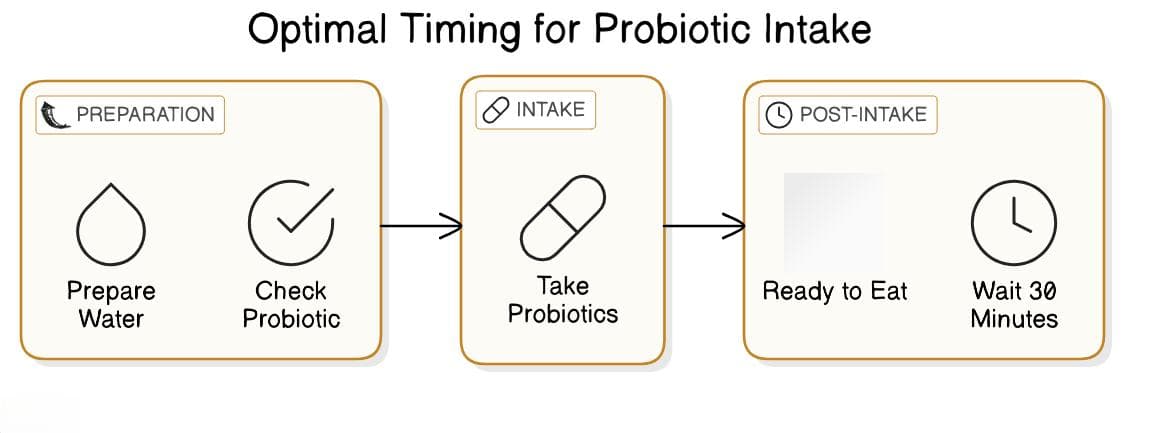 Optimal Timing for Probiotic Intake

PREPARATION

Prepare Water

Check Probiotic

INTAKE

Take Probiotics

POST-INTAKE

Ready to Eat

Wait 30 Minutes